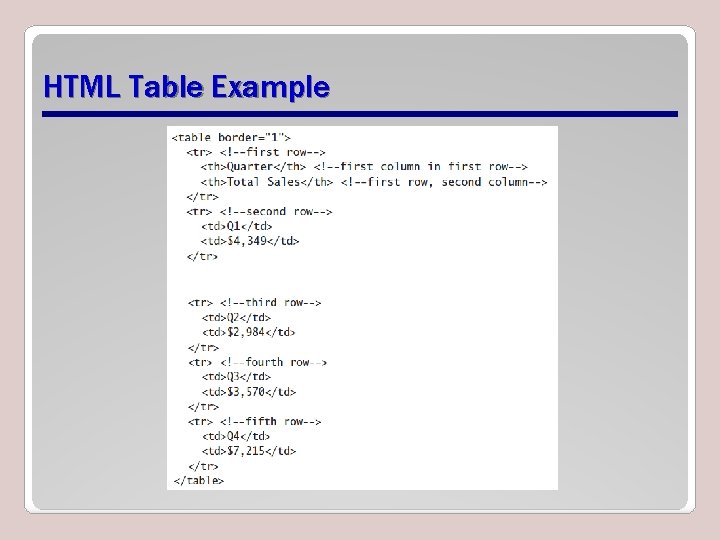 HTML Table Example

<table border="1">
<tr> <!--first row-->
<th>Quarter</th> <!--first column in first row-->
<th>Total Sales</th> <!--first row, second column-->
</tr>
<tr> <!--second row-->
<td>Q1</td>
<td>$4,349</td>
</tr>

<tr> <!--third row-->
<td>Q2</td>
<td>$2,984</td>
</tr>
<tr> <!--fourth row-->
<td>Q3</td>
<td>$3,570</td>
</tr>
<tr> <!--fifth row-->
<td>Q4</td>
<td>$7,215</td>
</tr>
</table>